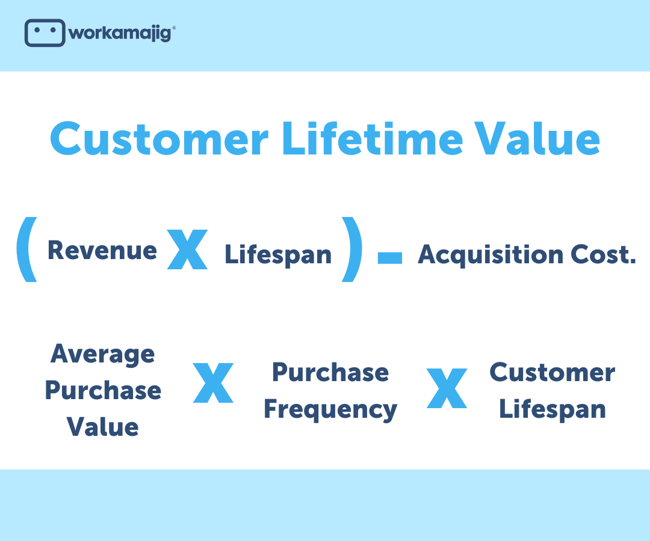 workamajig®

Customer Lifetime Value

( Revenue X Lifespan ) - Acquisition Cost.

Average Purchase Value X Purchase Frequency X Customer Lifespan